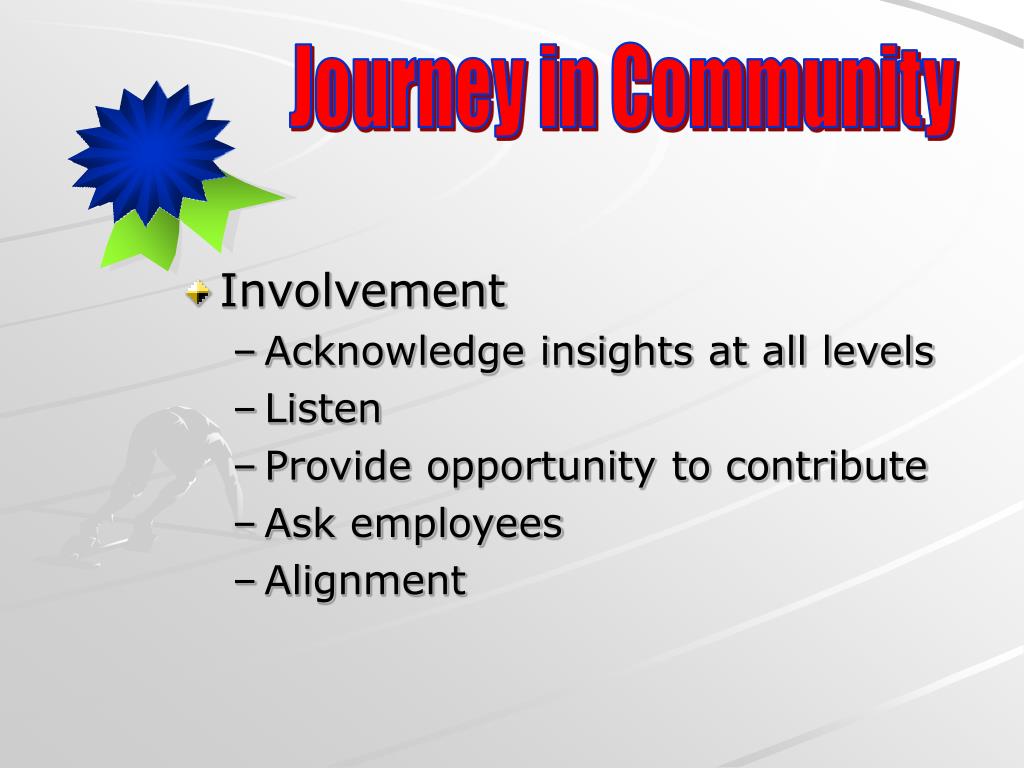 Journey in Community

Involvement
– Acknowledge insights at all levels
– Listen
– Provide opportunity to contribute
– Ask employees
– Alignment